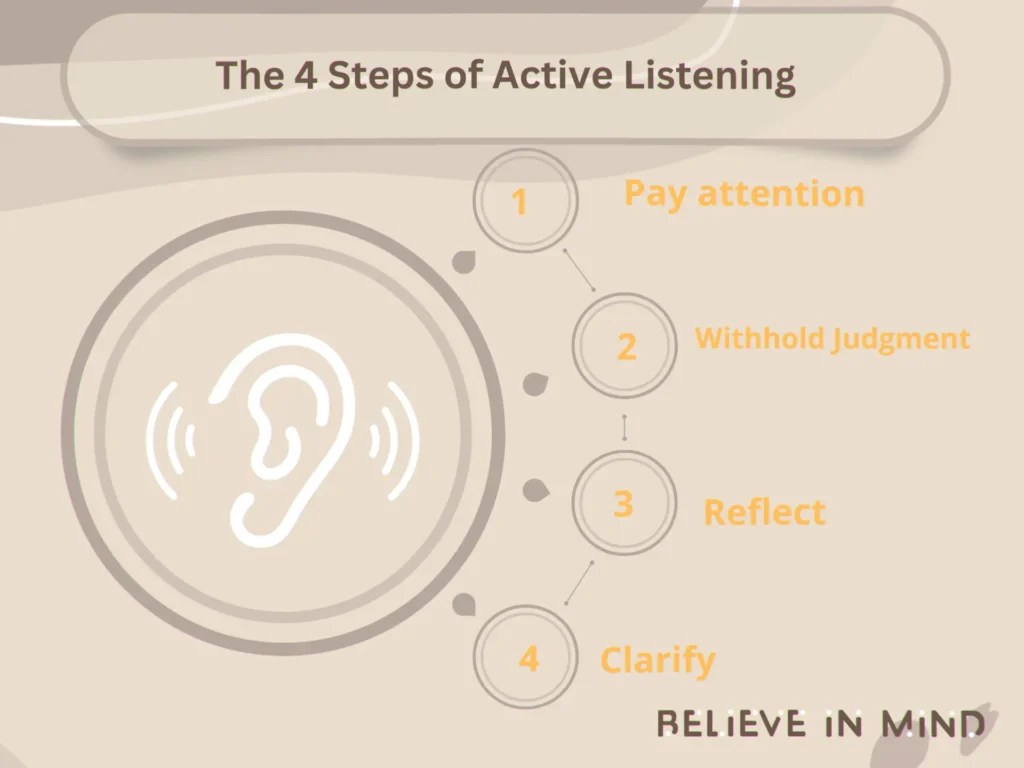 The 4 Steps of Active Listening

1 Pay attention

2 Withhold Judgment

3 Reflect

4 Clarify

BELIEVE IN MIND